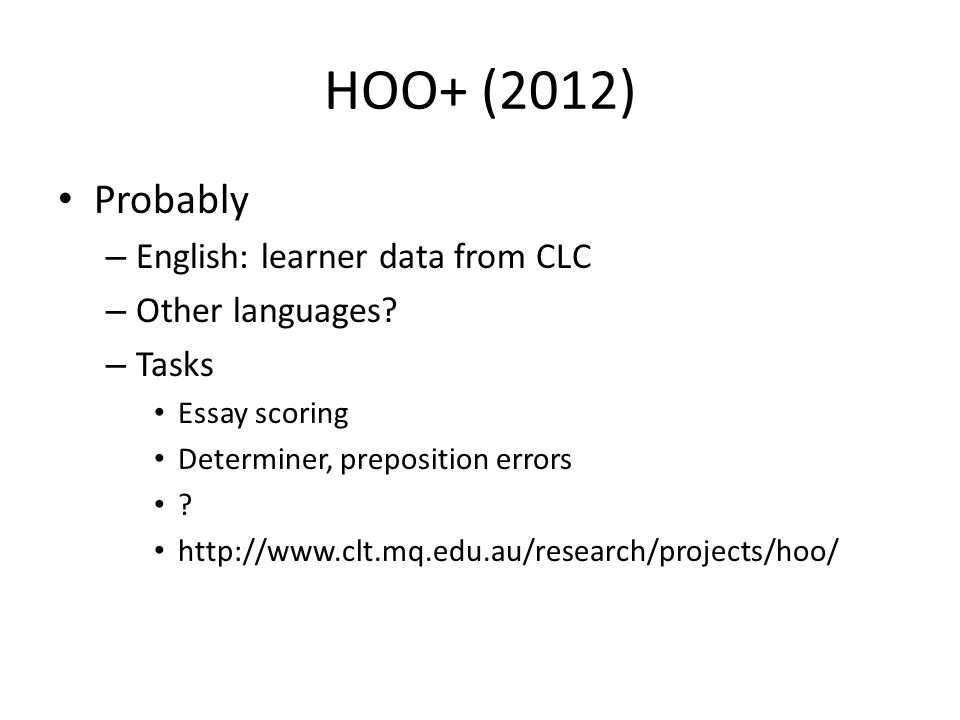 HOO+ (2012)

• Probably
  – English: learner data from CLC
  – Other languages?
  – Tasks
    • Essay scoring
    • Determiner, preposition errors
    • ?
    • http://www.clt.mq.edu.au/research/projects/hoo/